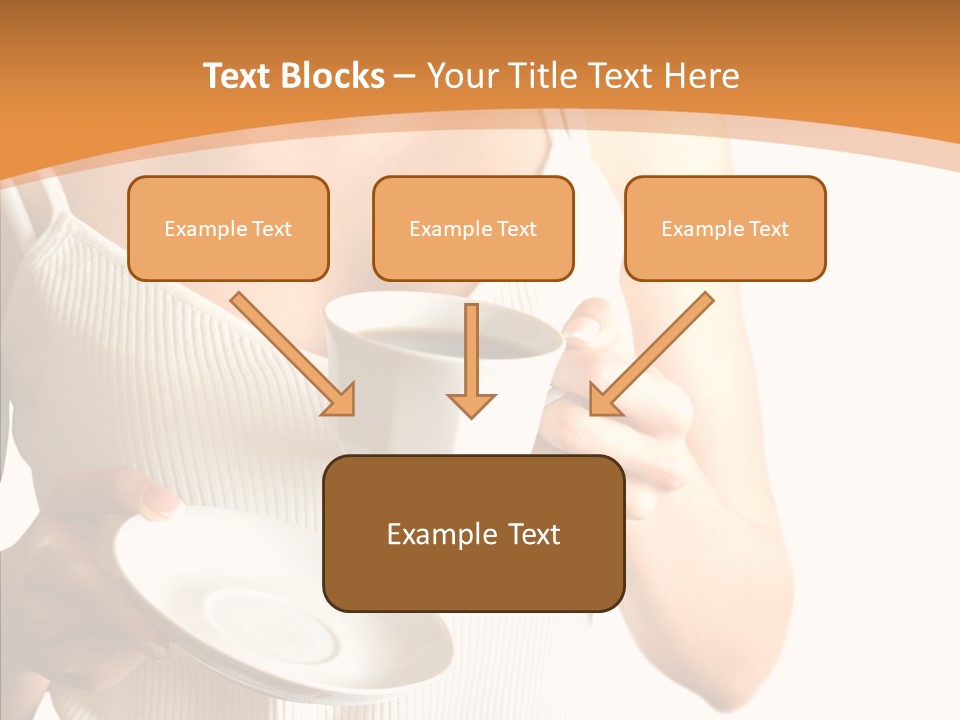 Text Blocks – Your Title Text Here

Example Text

Example Text

Example Text

Example Text